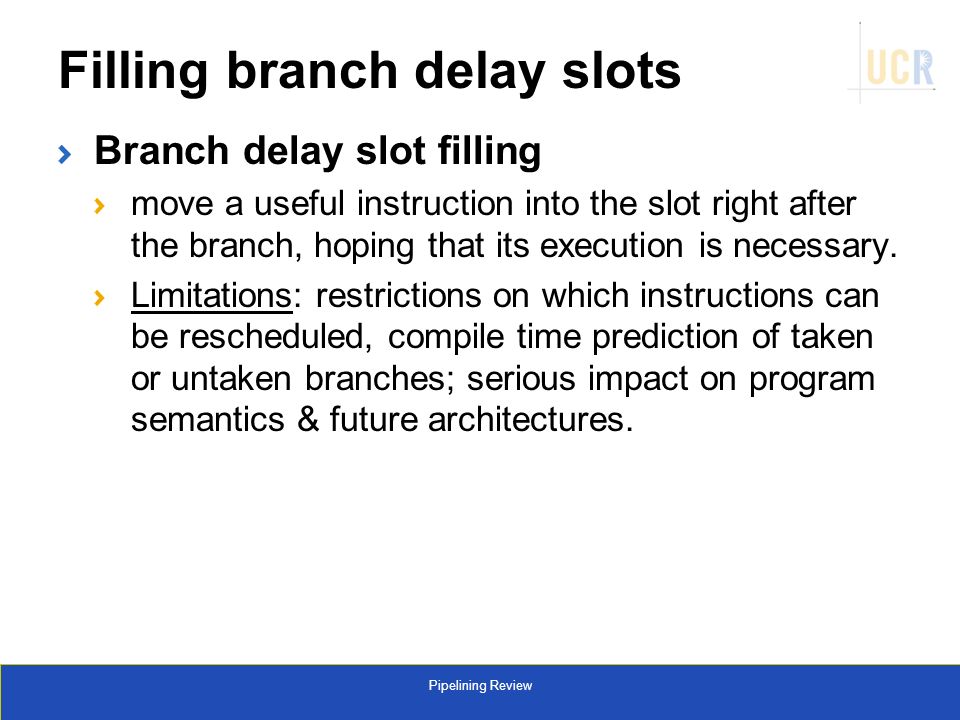 Filling branch delay slots

UCR

› Branch delay slot filling

› move a useful instruction into the slot right after the branch, hoping that its execution is necessary.

› Limitations: restrictions on which instructions can be rescheduled, compile time prediction of taken or untaken branches; serious impact on program semantics & future architectures.

Pipelining Review